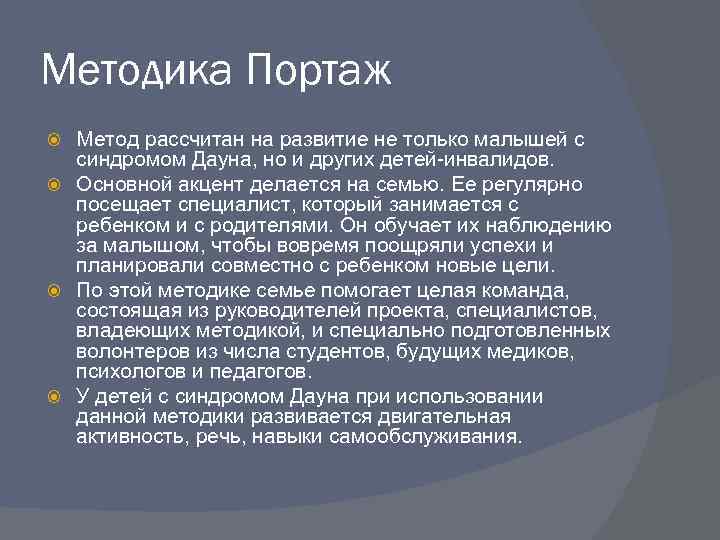 Методика Портаж

Метод рассчитан на развитие не только малышей с синдромом Дауна, но и других детей-инвалидов.

Основной акцент делается на семью. Ее регулярно посещает специалист, который занимается с ребенком и с родителями. Он обучает их наблюдению за малышом, чтобы вовремя поощряли успехи и планировали совместно с ребенком новые цели.

По этой методике семье помогает целая команда, состоящая из руководителей проекта, специалистов, владеющих методикой, и специально подготовленных волонтеров из числа студентов, будущих медиков, психологов и педагогов.

У детей с синдромом Дауна при использовании данной методики развивается двигательная активность, речь, навыки самообслуживания.